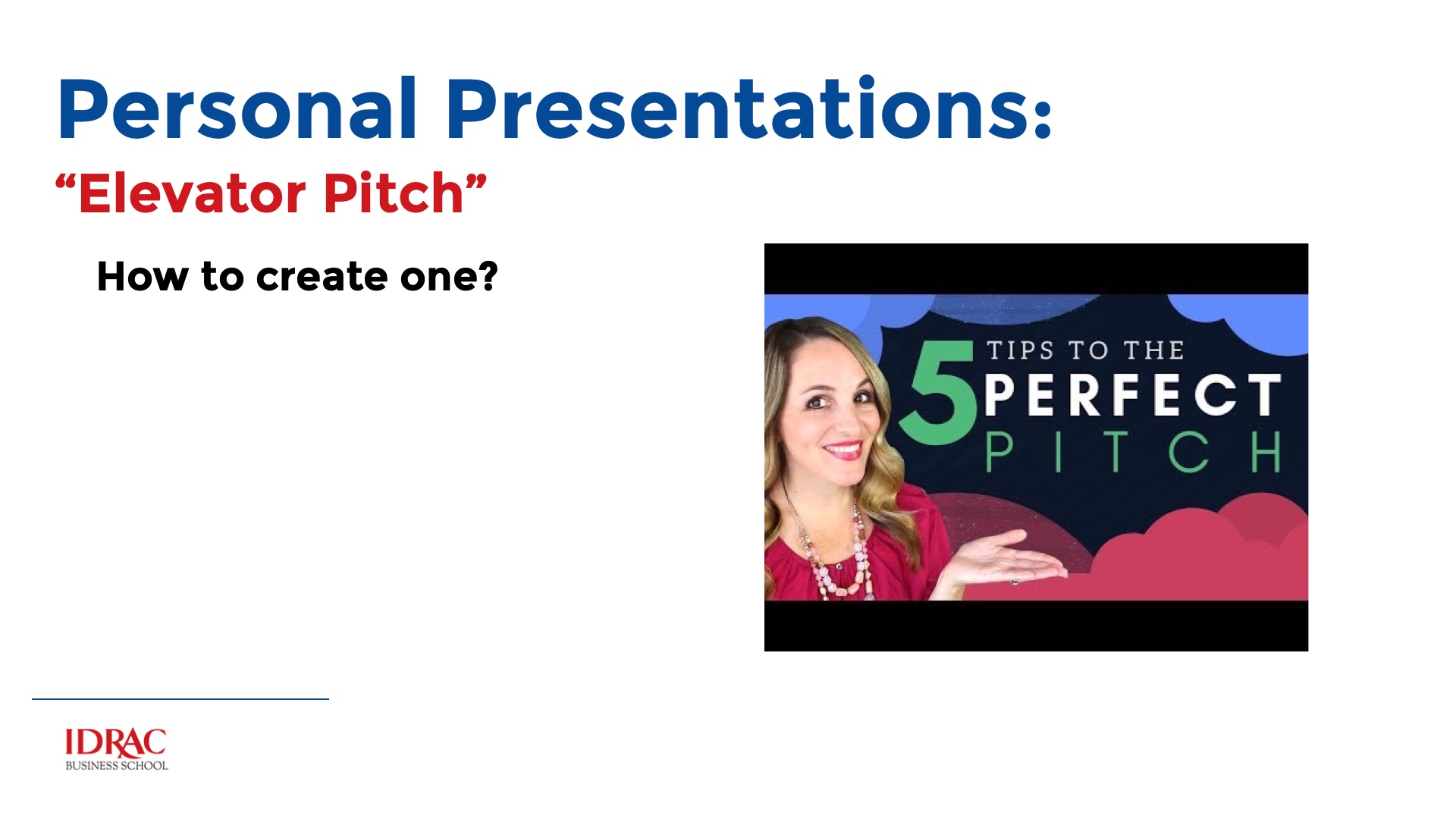 Personal Presentations:
“Elevator Pitch”

How to create one?

5 TIPS TO THE PERFECT PITCH

IDRAC
BUSINESS SCHOOL